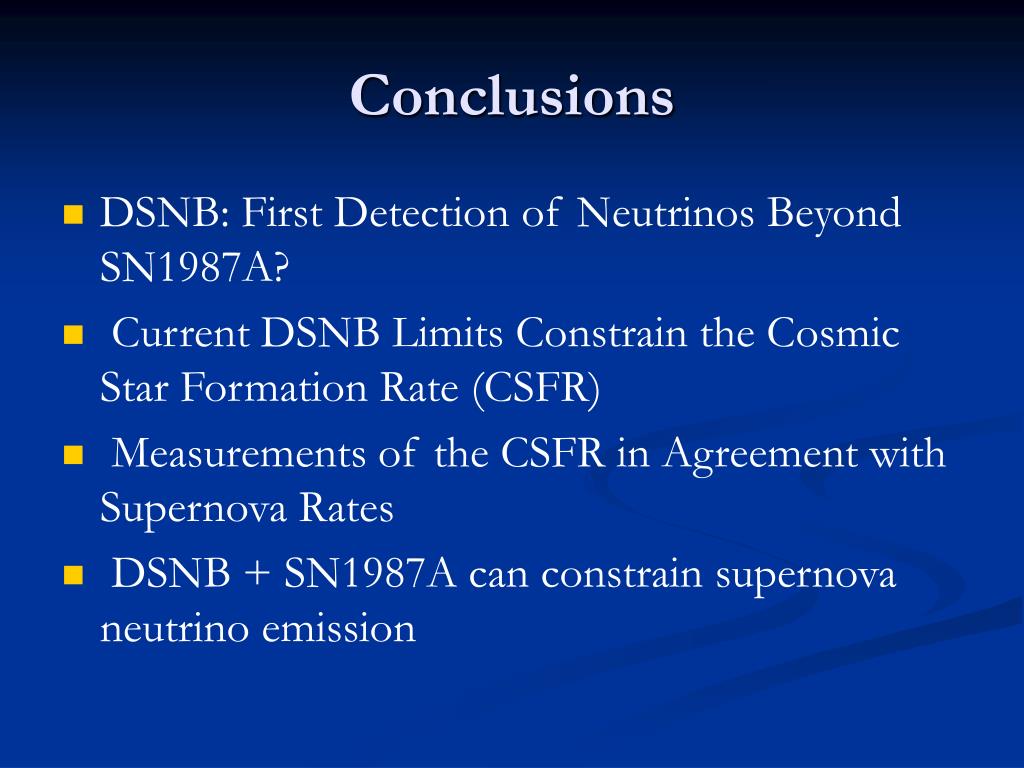 Conclusions

DSNB: First Detection of Neutrinos Beyond SN1987A?

Current DSNB Limits Constrain the Cosmic Star Formation Rate (CSFR)

Measurements of the CSFR in Agreement with Supernova Rates

DSNB + SN1987A can constrain supernova neutrino emission